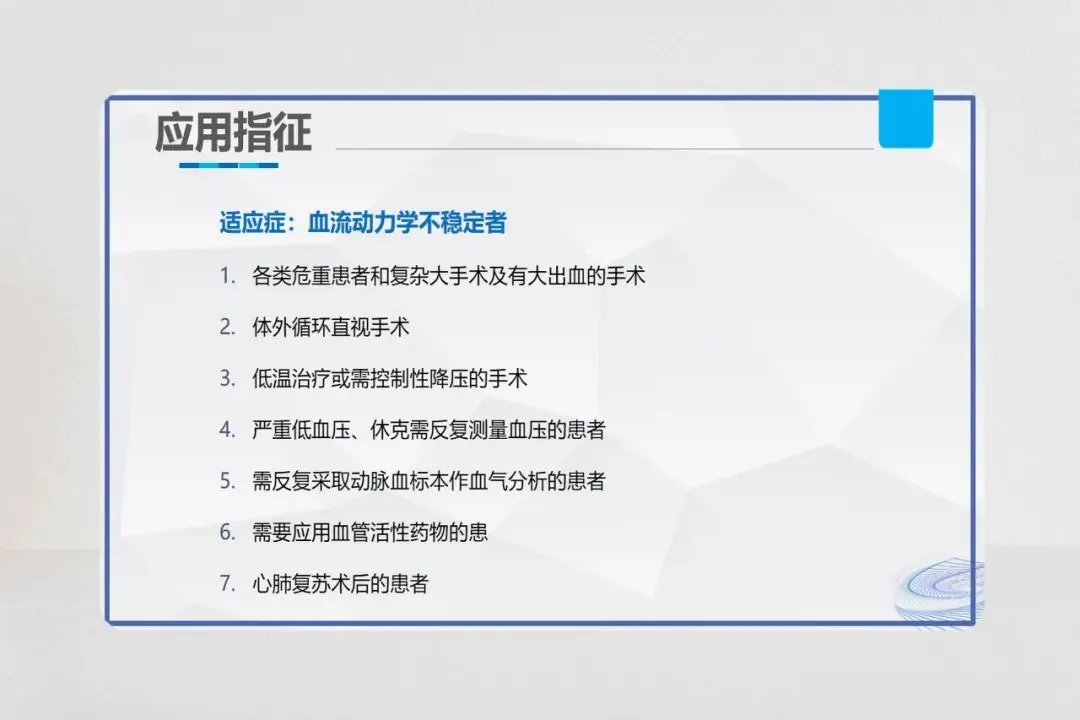 应用指征

适应症：血流动力学不稳定者

1. 各类危重患者和复杂大手术及有大出血的手术

2. 体外循环直视手术

3. 低温治疗或需控制性降压的手术

4. 严重低血压、休克需反复测量血压的患者

5. 需反复采取动脉血标本作血气分析的患者

6. 需要应用血管活性药物的患

7. 心肺复苏术后的患者